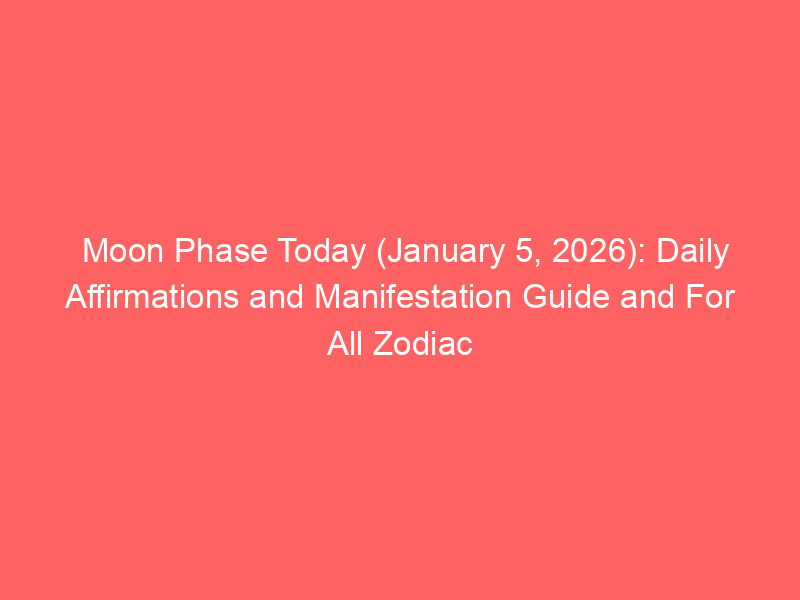 Moon Phase Today (January 5, 2026): Daily Affirmations and Manifestation Guide and For All Zodiac